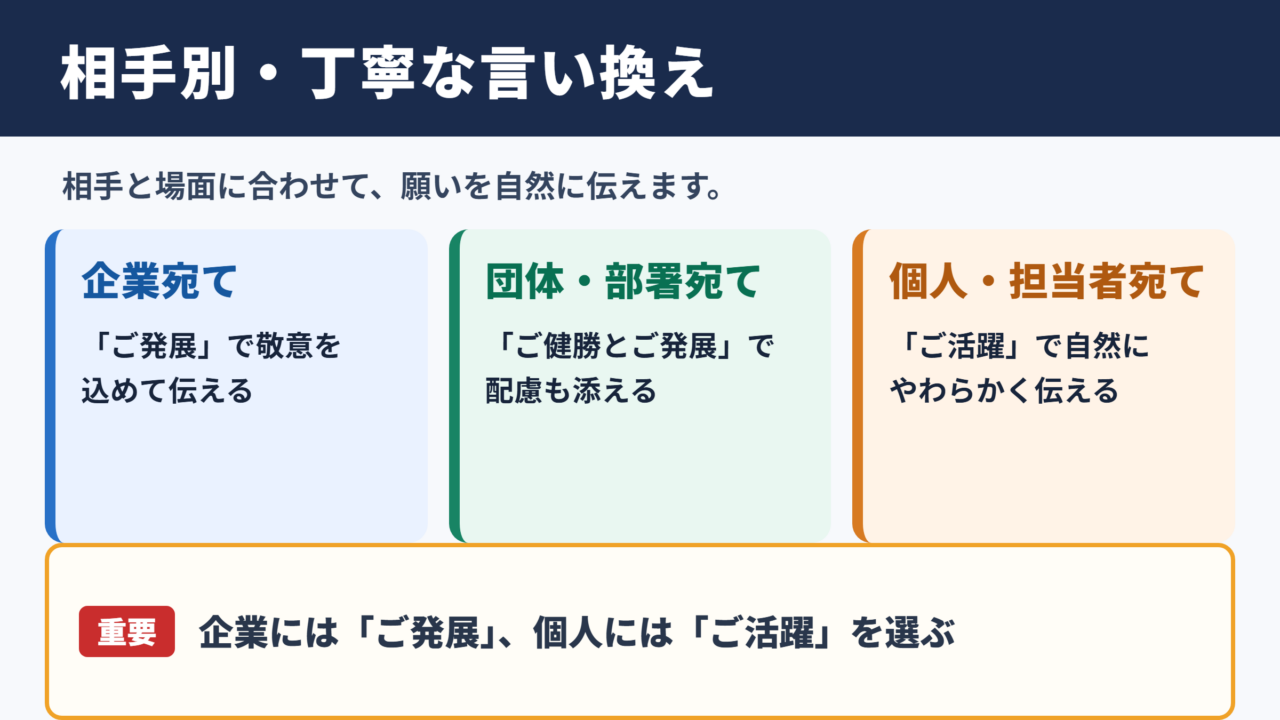 相手別・丁寧な言い換え

相手と場面に合わせて、願いを自然に伝えます。

企業宛て

「ご発展」で敬意を込めて伝える

団体・部署宛て

「ご健勝とご発展」で配慮も添える

個人・担当者宛て

「ご活躍」で自然にやわらかく伝える

重要

企業には「ご発展」、個人には「ご活躍」を選ぶ